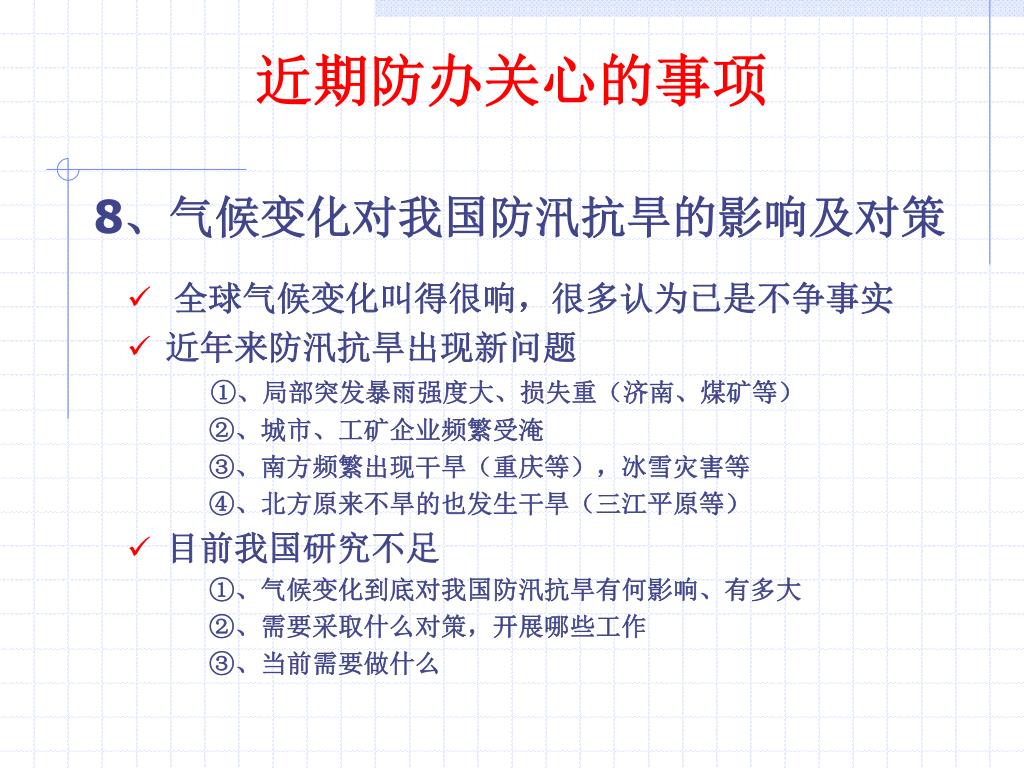 近期防办关心的事项

8、气候变化对我国防汛抗旱的影响及对策

✓ 全球气候变化叫得很响，很多认为已是不争事实

✓ 近年来防汛抗旱出现新问题

①、局部突发暴雨强度大、损失重（济南、煤矿等）

②、城市、工矿企业频繁受淹

③、南方频繁出现干旱（重庆等），冰雪灾害等

④、北方原来不旱的也发生干旱（三江平原等）

✓ 目前我国研究不足

①、气候变化到底对我国防汛抗旱有何影响、有多大

②、需要采取什么对策，开展哪些工作

③、当前需要做什么